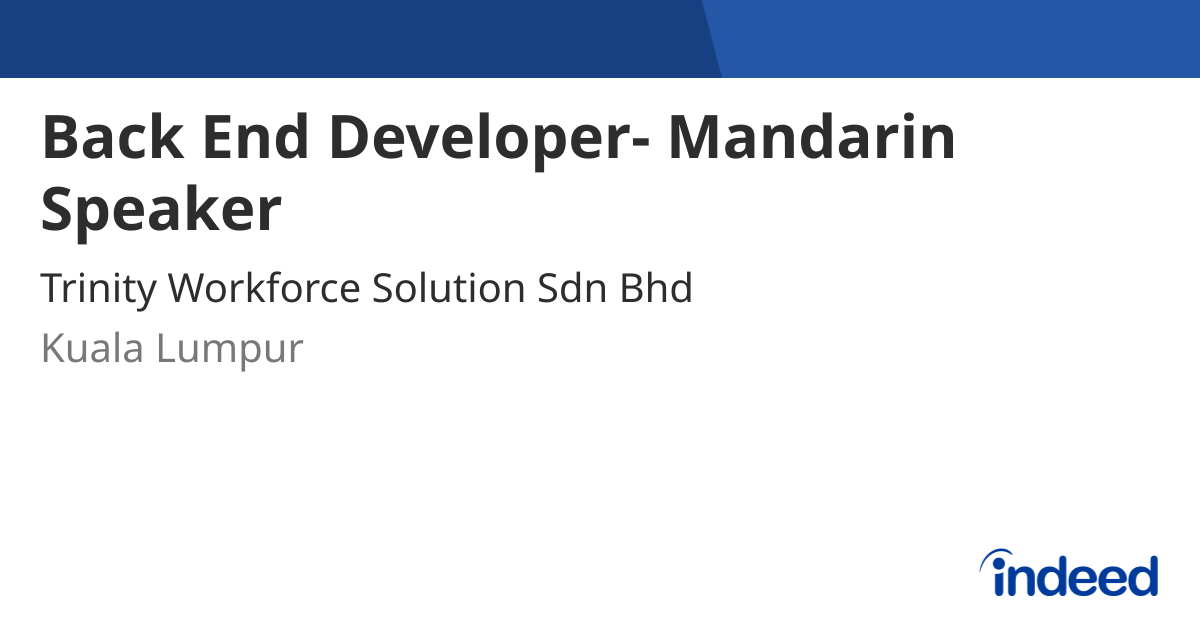 Back End Developer- Mandarin Speaker

Trinity Workforce Solution Sdn Bhd

Kuala Lumpur

indeed